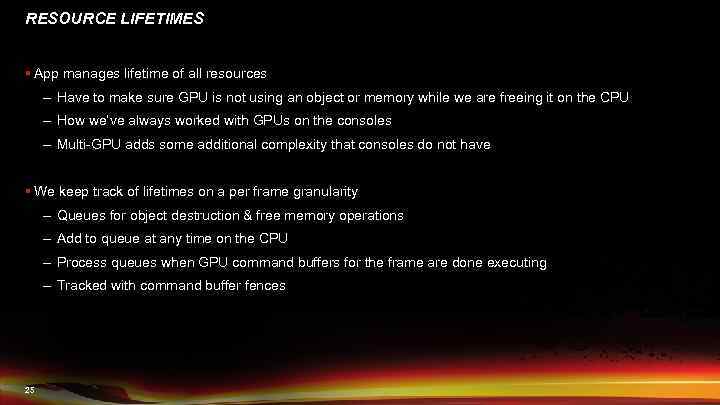 RESOURCE LIFETIMES

▪ App manages lifetime of all resources

– Have to make sure GPU is not using an object or memory while we are freeing it on the CPU

– How we've always worked with GPUs on the consoles

– Multi-GPU adds some additional complexity that consoles do not have

▪ We keep track of lifetimes on a per frame granularity

– Queues for object destruction & free memory operations

– Add to queue at any time on the CPU

– Process queues when GPU command buffers for the frame are done executing

– Tracked with command buffer fences

25